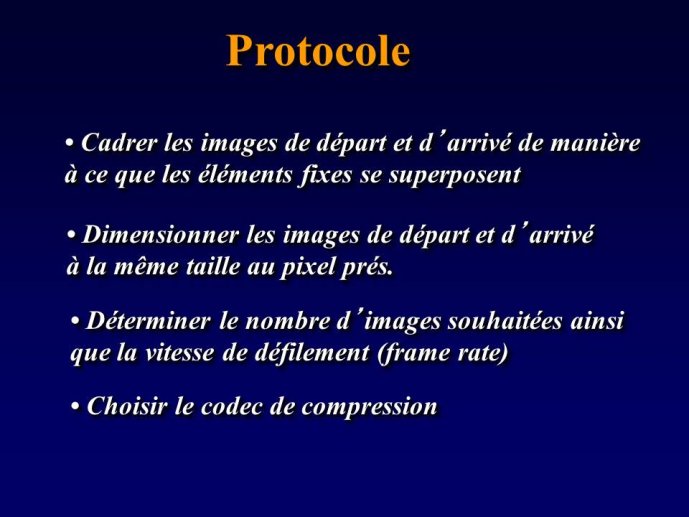 Protocole

• Cadrer les images de départ et d'arrivé de manière à ce que les éléments fixes se superposent

• Dimensionner les images de départ et d'arrivé à la même taille au pixel prés.

• Déterminer le nombre d'images souhaitées ainsi que la vitesse de défilement (frame rate)

• Choisir le codec de compression